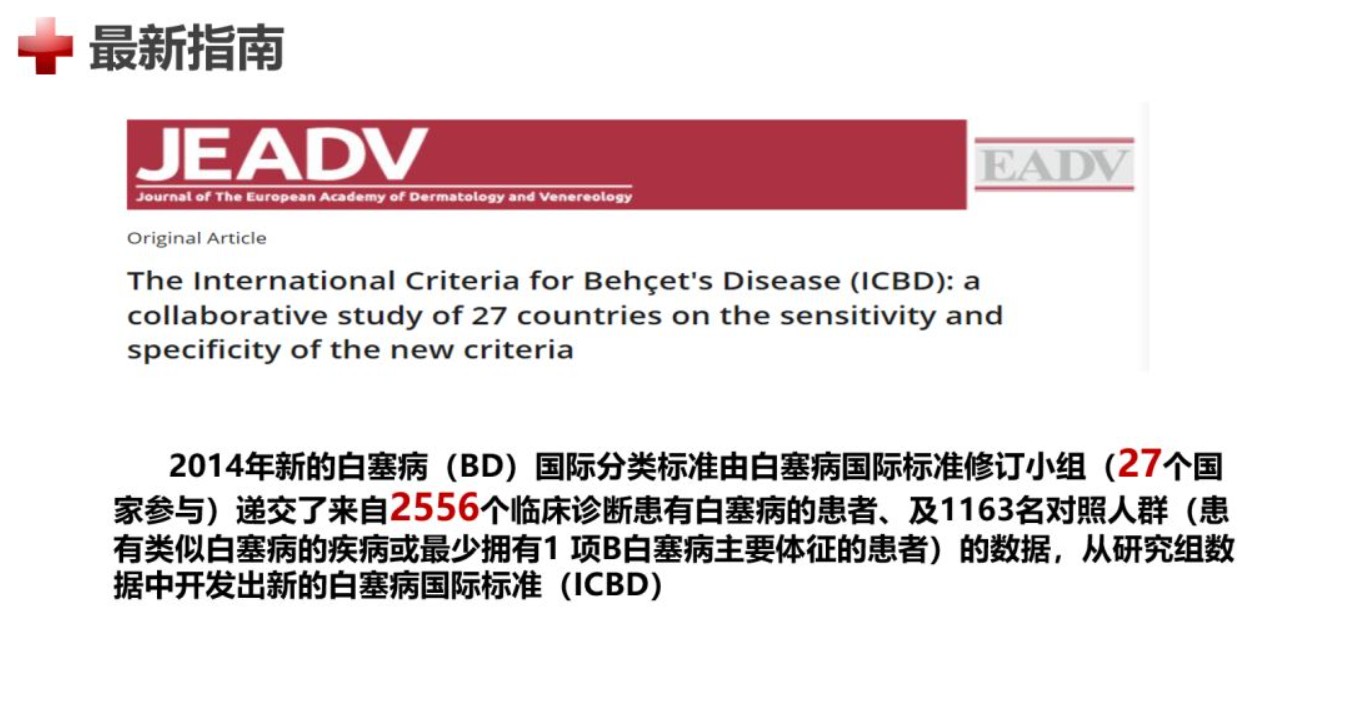 最新指南

JEADV
Journal of The European Academy of Dermatology and Venereology

EADV

Original Article

The International Criteria for Behçet's Disease (ICBD): a collaborative study of 27 countries on the sensitivity and specificity of the new criteria

2014年新的白塞病（BD）国际分类标准由白塞病国际标准修订小组（27个国家参与）递交了来自2556个临床诊断患有白塞病的患者、及1163名对照人群（患有类似白塞病的疾病或最少拥有1 项B白塞病主要体征的患者）的数据，从研究组数据中开发出新的白塞病国际标准（ICBD）